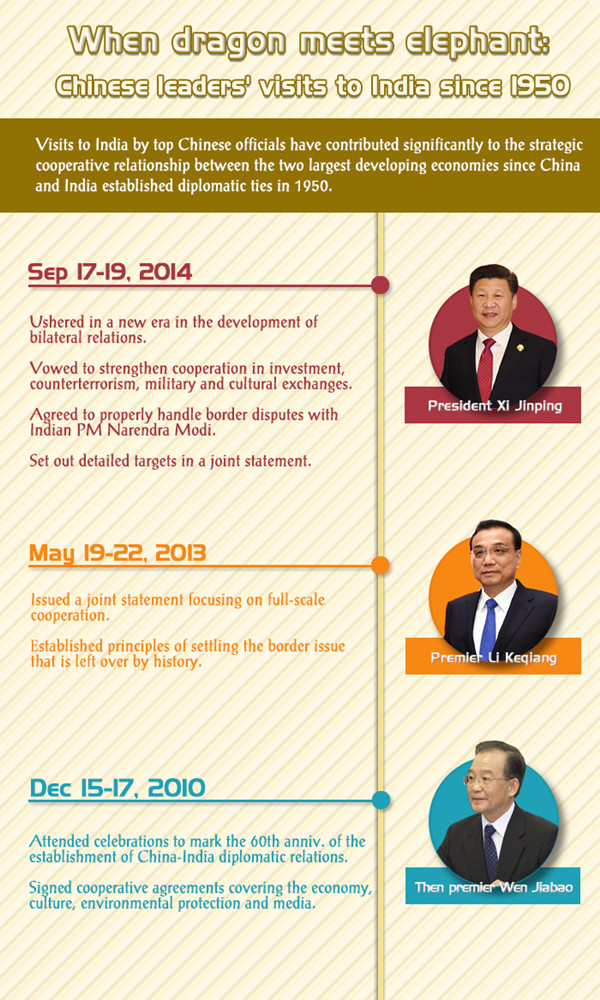 When dragon meets elephant:
Chinese leaders' visits to India since 1950

Visits to India by top Chinese officials have contributed significantly to the strategic cooperative relationship between the two largest developing economies since China and India established diplomatic ties in 1950.

Sep 17-19, 2014

Ushered in a new era in the development of bilateral relations.

Vowed to strengthen cooperation in investment, counterterrorism, military and cultural exchanges.

Agreed to properly handle border disputes with Indian PM Narendra Modi.

Set out detailed targets in a joint statement.

President Xi Jinping

May 19-22, 2013

Issued a joint statement focusing on full-scale cooperation.

Established principles of settling the border issue that is left over by history.

Premier Li Keqiang

Dec 15-17, 2010

Attended celebrations to mark the 60th anniv. of the establishment of China-India diplomatic relations.

Signed cooperative agreements covering the economy, culture, environmental protection and media.

Then premier Wen Jiabao